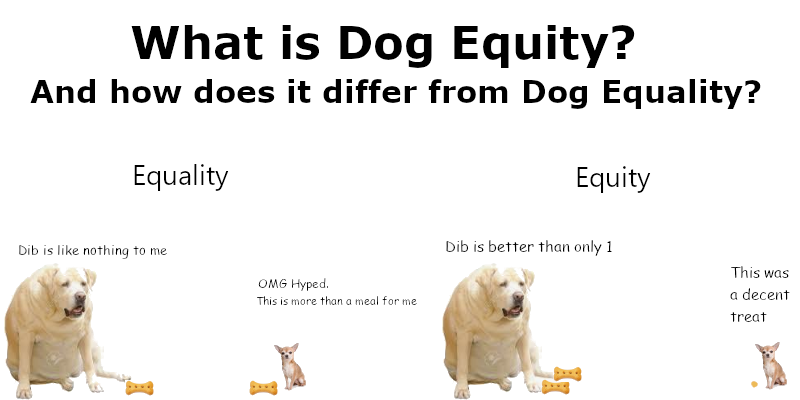 What is Dog Equity?
And how does it differ from Dog Equality?

Equality

Dib is like nothing to me

OMG Hyped.
This is more than a meal for me

Equity

Dib is better than only 1

This was a decent treat